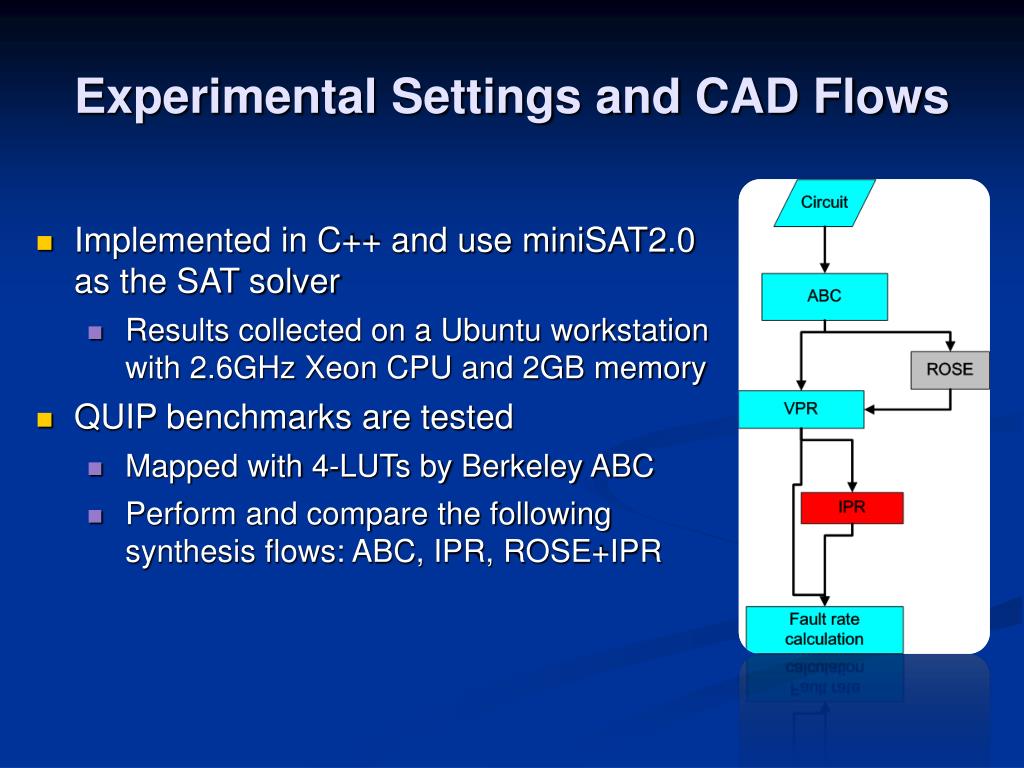 Experimental Settings and CAD Flows

Implemented in C++ and use miniSAT2.0 as the SAT solver

Results collected on a Ubuntu workstation with 2.6GHz Xeon CPU and 2GB memory

QUIP benchmarks are tested

Mapped with 4-LUTs by Berkeley ABC

Perform and compare the following synthesis flows: ABC, IPR, ROSE+IPR

Circuit

ABC

ROSE

VPR

IPR

Fault rate calculation